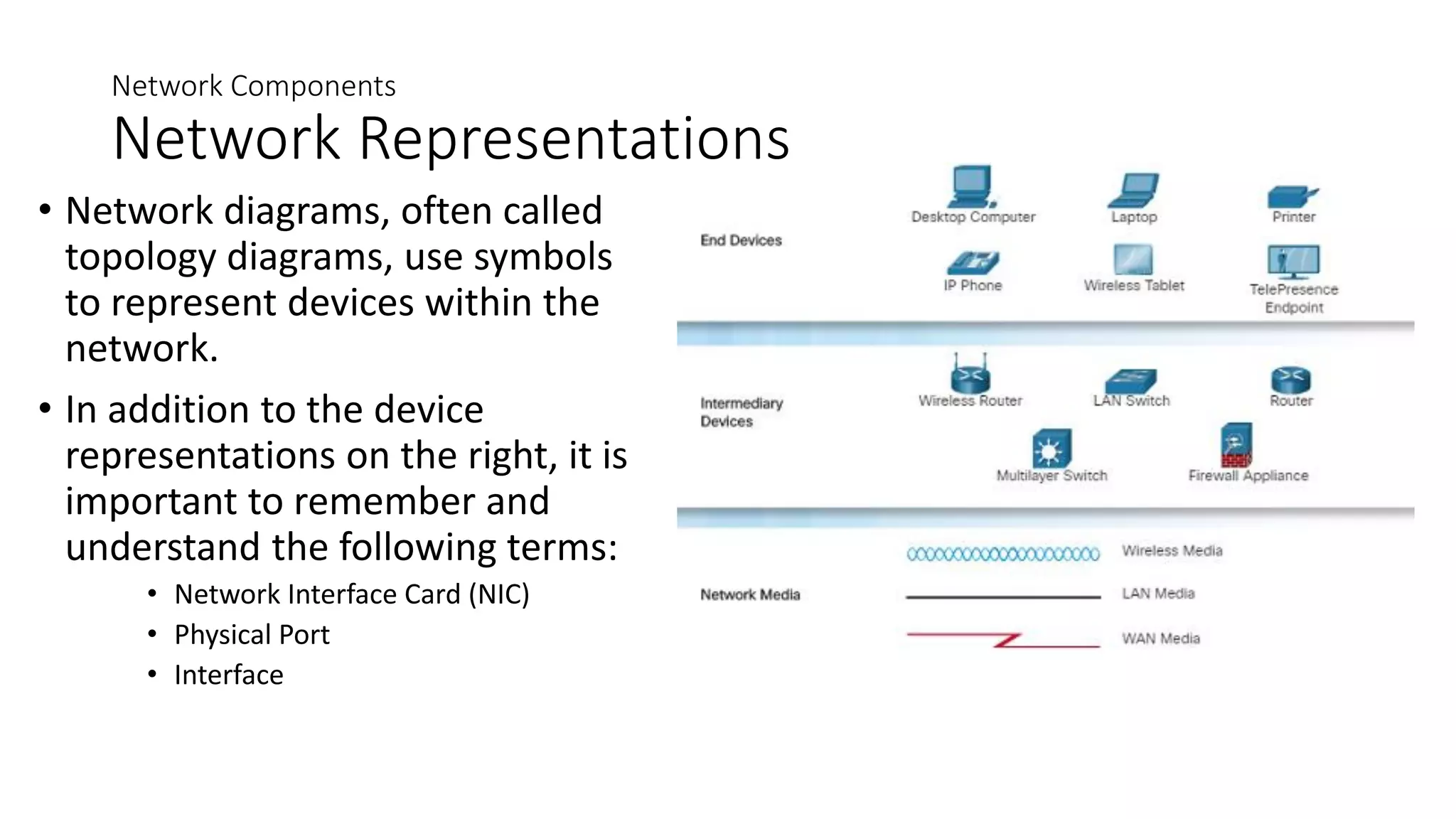 Network Components
Network Representations

• Network diagrams, often called topology diagrams, use symbols to represent devices within the network.

• In addition to the device representations on the right, it is important to remember and understand the following terms:
  • Network Interface Card (NIC)
  • Physical Port
  • Interface

End Devices
Desktop Computer
Laptop
Printer
IP Phone
Wireless Tablet
TelePresence Endpoint

Intermediary Devices
Wireless Router
LAN Switch
Router
Multilayer Switch
Firewall Appliance

Network Media
Wireless Media
LAN Media
WAN Media